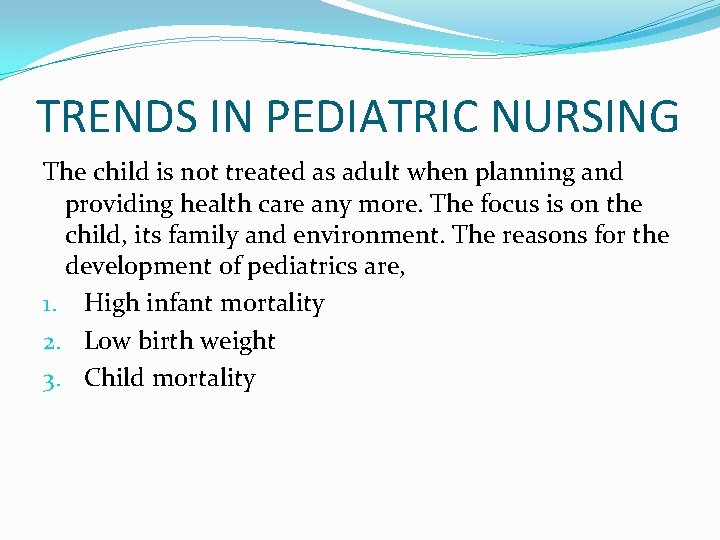 TRENDS IN PEDIATRIC NURSING

The child is not treated as adult when planning and providing health care any more. The focus is on the child, its family and environment. The reasons for the development of pediatrics are,

1. High infant mortality
2. Low birth weight
3. Child mortality